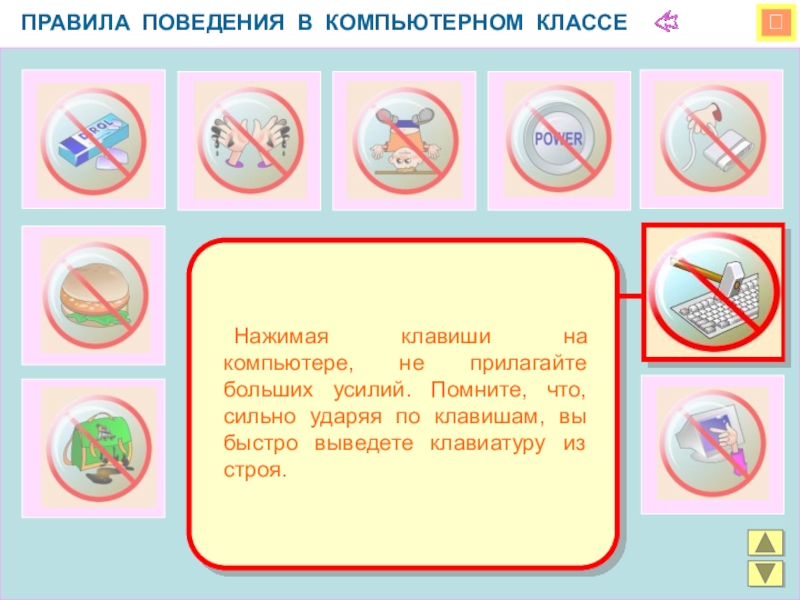 ПРАВИЛА ПОВЕДЕНИЯ В КОМПЬЮТЕРНОМ КЛАССЕ

DIROL

POWER

Нажимая клавиши на компьютере, не прилагайте больших усилий. Помните, что, сильно ударяя по клавишам, вы быстро выведете клавиатуру из строя.